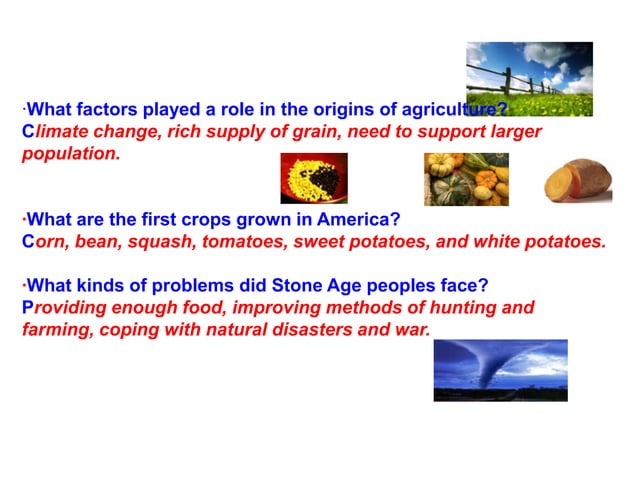 ·What factors played a role in the origins of agriculture?
Climate change, rich supply of grain, need to support larger population.

·What are the first crops grown in America?
Corn, bean, squash, tomatoes, sweet potatoes, and white potatoes.

·What kinds of problems did Stone Age peoples face?
Providing enough food, improving methods of hunting and farming, coping with natural disasters and war.